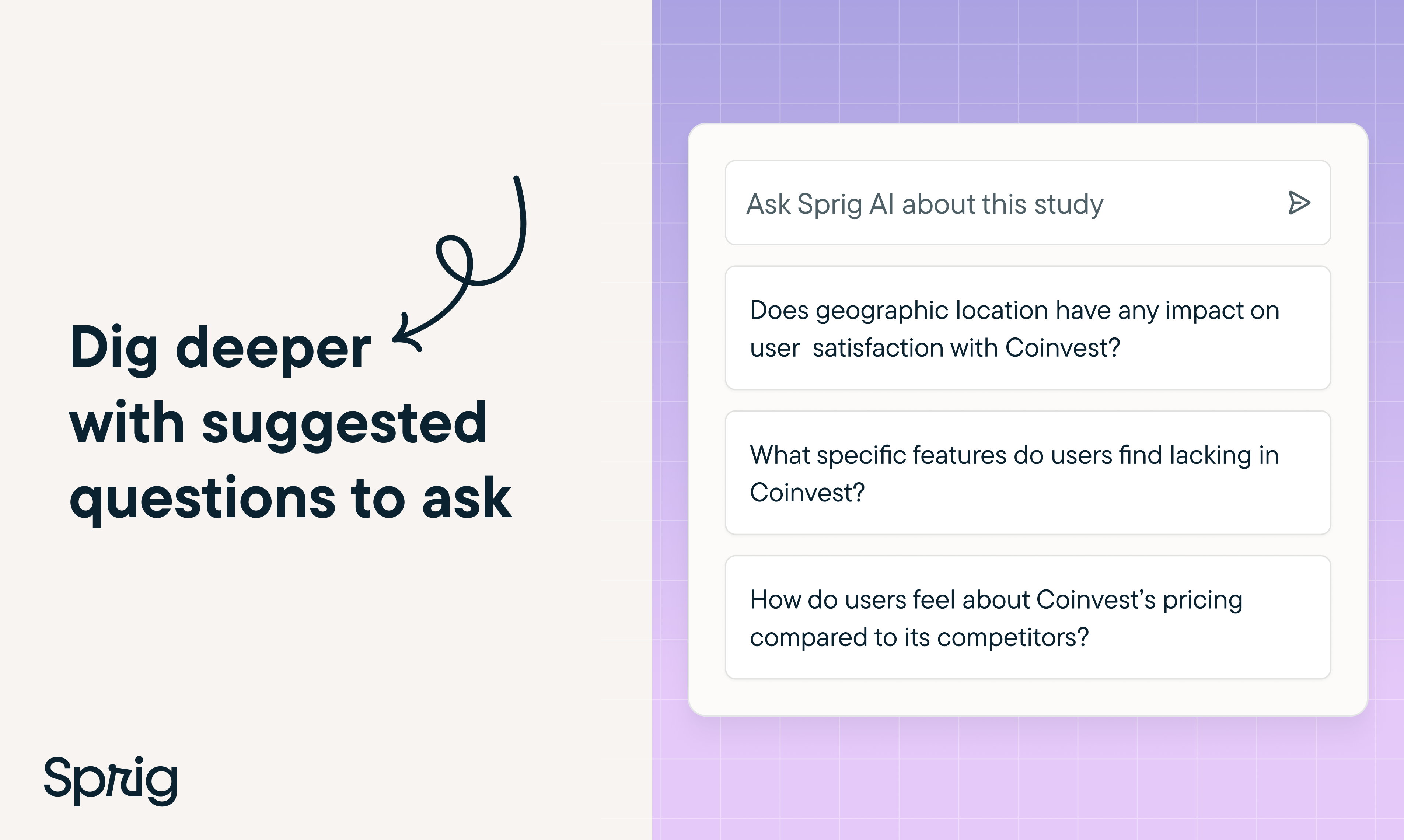 Dig deeper with suggested questions to ask

Sprig

Ask Sprig AI about this study

Does geographic location have any impact on user satisfaction with Coinvest?

What specific features do users find lacking in Coinvest?

How do users feel about Coinvest's pricing compared to its competitors?